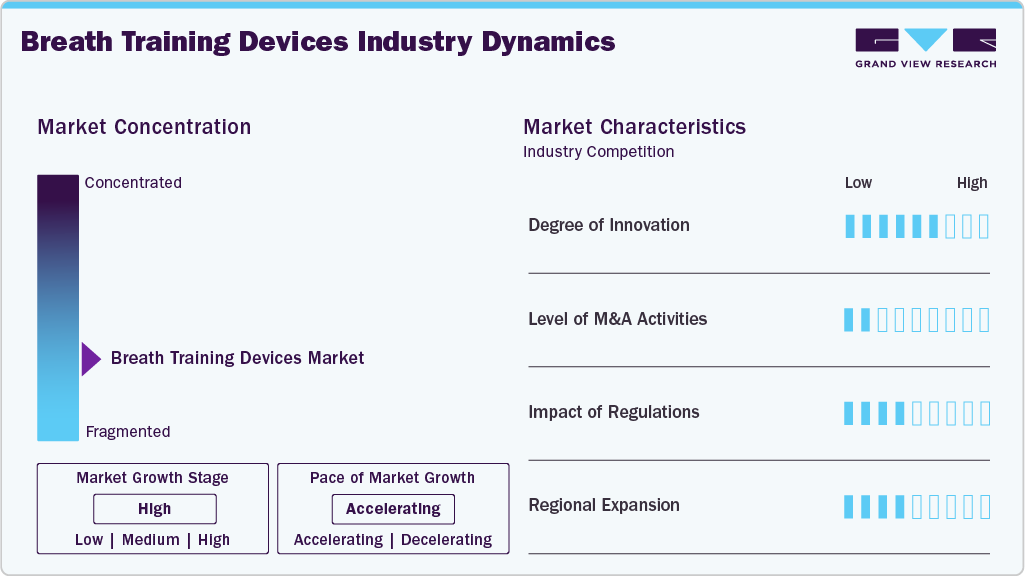 Breath Training Devices Industry Dynamics

GRAND VIEW RESEARCH

Market Concentration

Concentrated

Breath Training Devices Market

Fragmented

Market Growth Stage

High

Low | Medium | High

Pace of Market Growth

Accelerating

Accelerating | Decelerating

Market Characteristics

Industry Competition

Low High

Degree of Innovation

Level of M&A Activities

Impact of Regulations

Regional Expansion